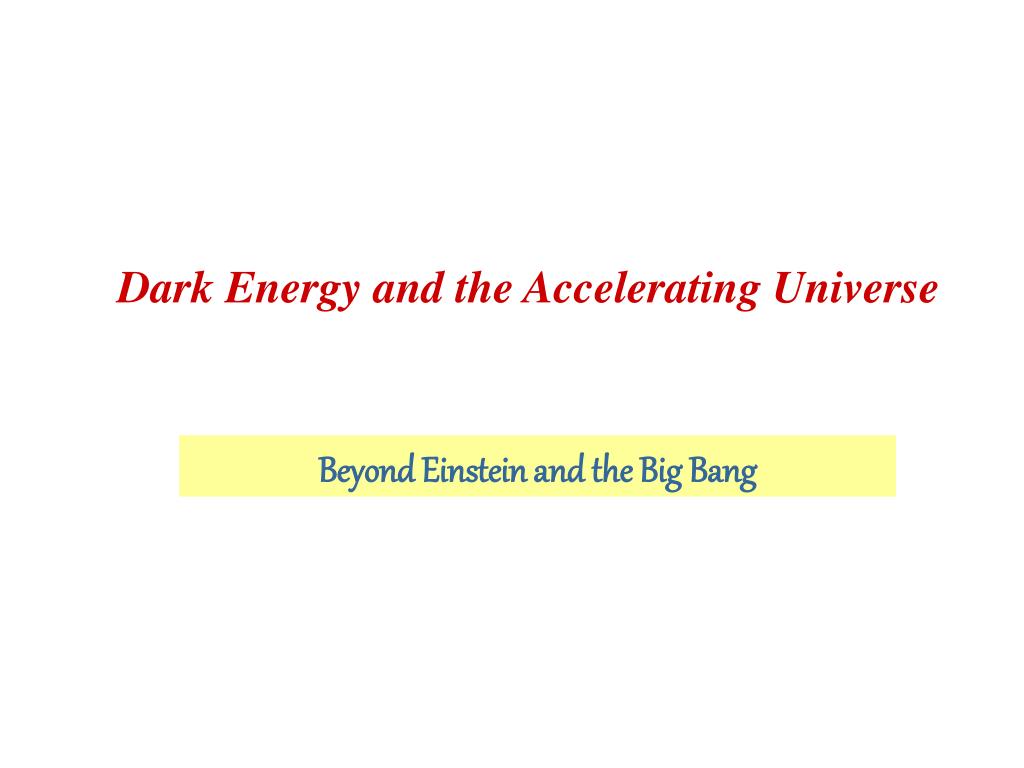 Dark Energy and the Accelerating Universe

Beyond Einstein and the Big Bang